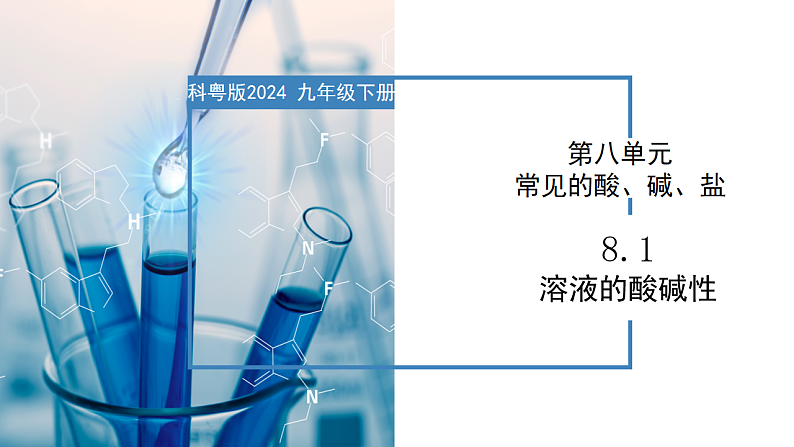 科粤版2024 九年级下册

第八单元
常见的酸、碱、盐

8.1
溶液的酸碱性